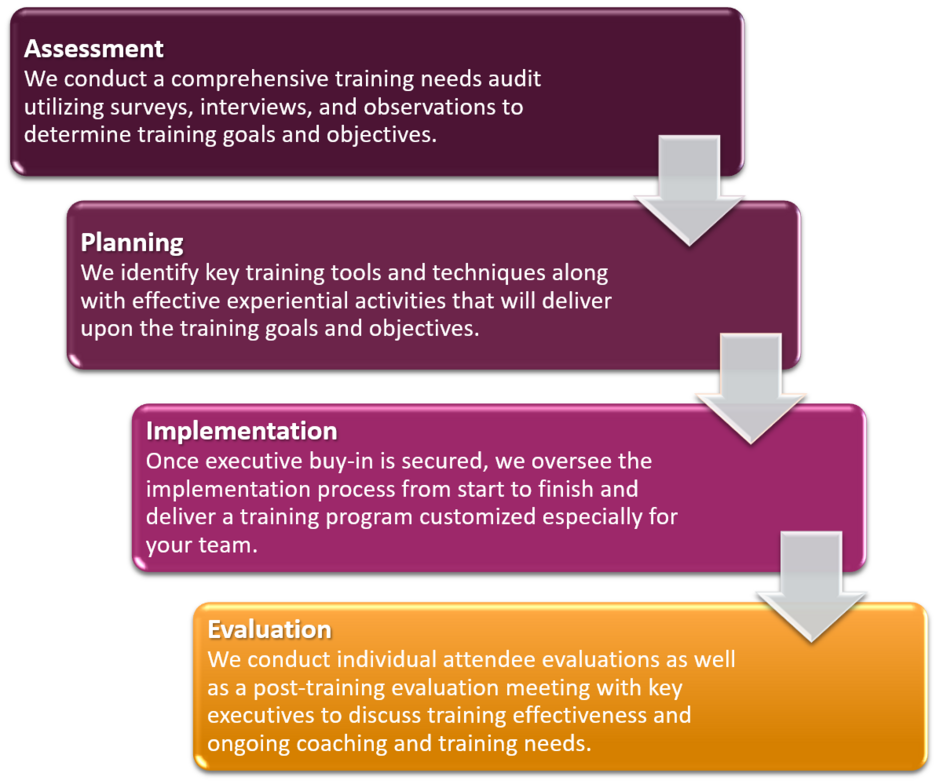 Assessment
We conduct a comprehensive training needs audit utilizing surveys, interviews, and observations to determine training goals and objectives.

Planning
We identify key training tools and techniques along with effective experiential activities that will deliver upon the training goals and objectives.

Implementation
Once executive buy-in is secured, we oversee the implementation process from start to finish and deliver a training program customized especially for your team.

Evaluation
We conduct individual attendee evaluations as well as a post-training evaluation meeting with key executives to discuss training effectiveness and ongoing coaching and training needs.